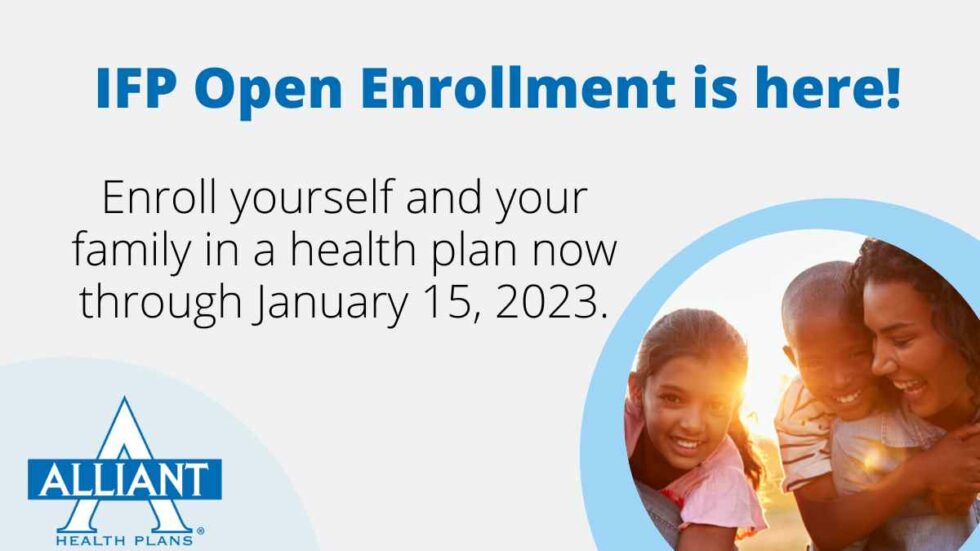 IFP Open Enrollment is here!

Enroll yourself and your family in a health plan now through January 15, 2023.

ALLIANT
HEALTH PLANS®